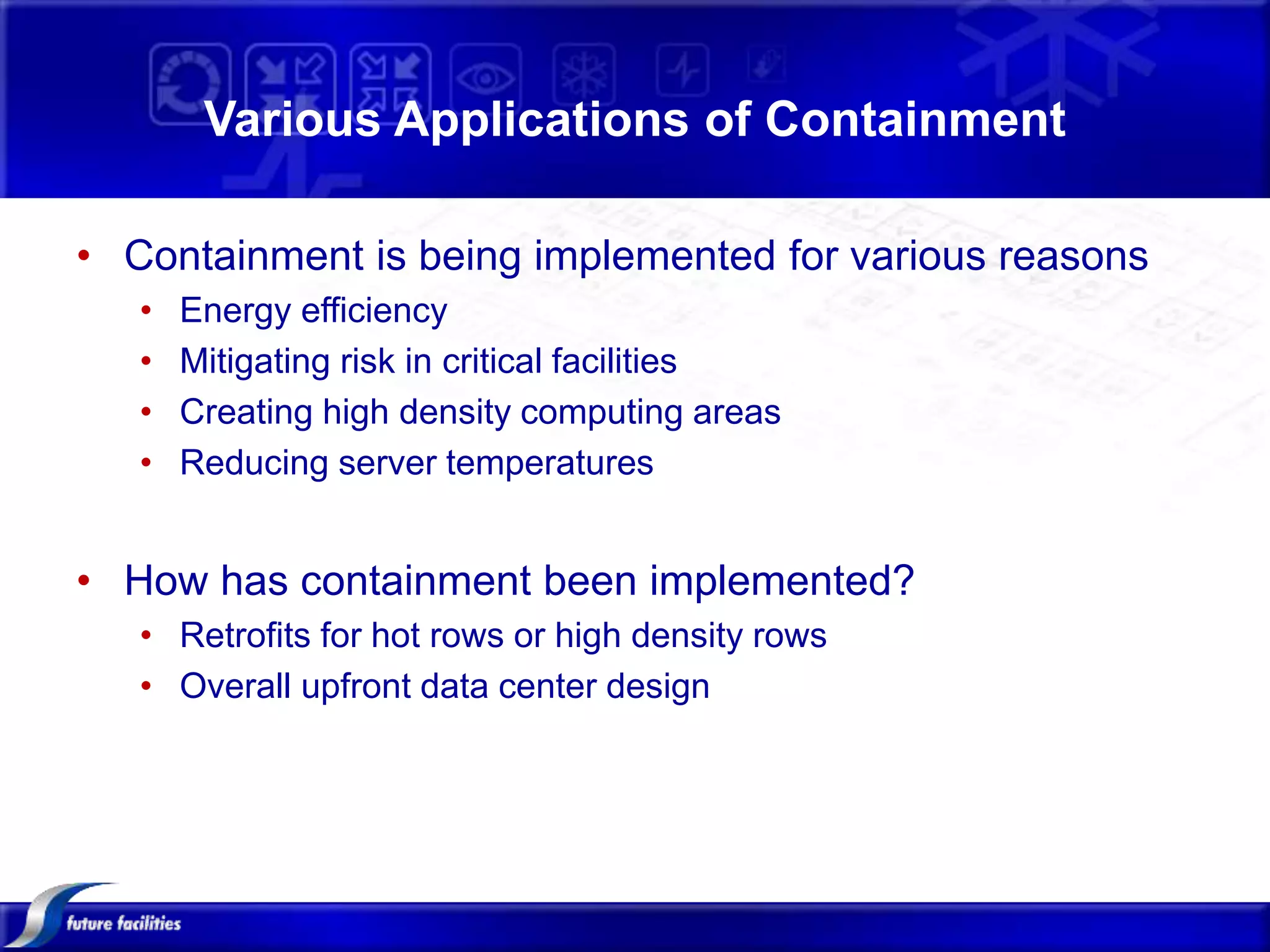 Various Applications of Containment

• Containment is being implemented for various reasons
  • Energy efficiency
  • Mitigating risk in critical facilities
  • Creating high density computing areas
  • Reducing server temperatures

• How has containment been implemented?
  • Retrofits for hot rows or high density rows
  • Overall upfront data center design

future facilities